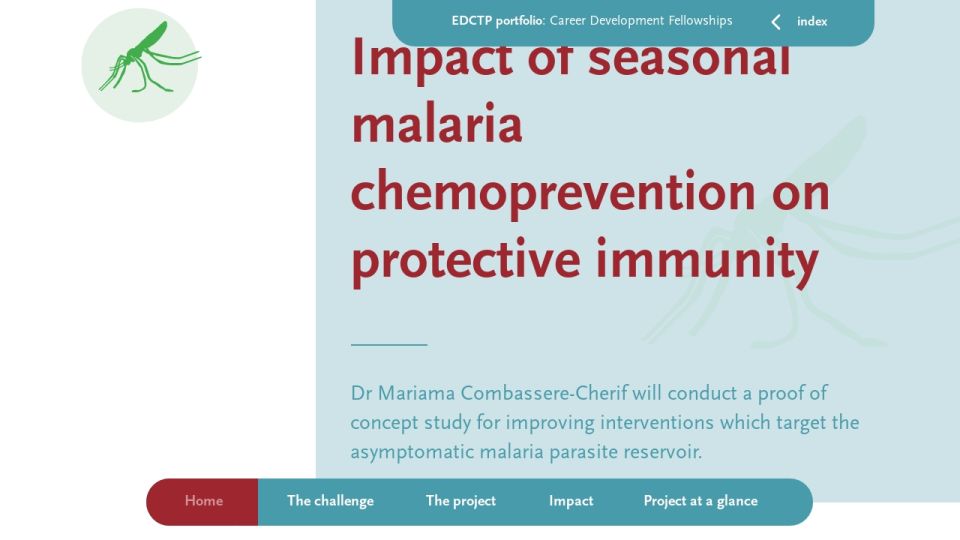 EDCTP portfolio: Career Development Fellowships

index

Impact of seasonal malaria chemoprevention on protective immunity

Dr Mariama Combassere-Cherif will conduct a proof of concept study for improving interventions which target the asymptomatic malaria parasite reservoir.

Home

The challenge

The project

Impact

Project at a glance